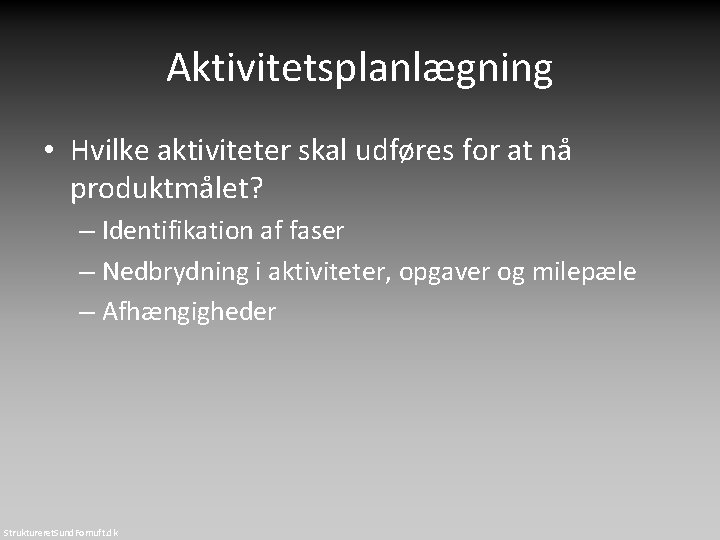 Aktivitetsplanlægning

• Hvilke aktiviteter skal udføres for at nå produktmålet?
– Identifikation af faser
– Nedbrydning i aktiviteter, opgaver og milepæle
– Afhængigheder

StruktureretSundFornuft.dk